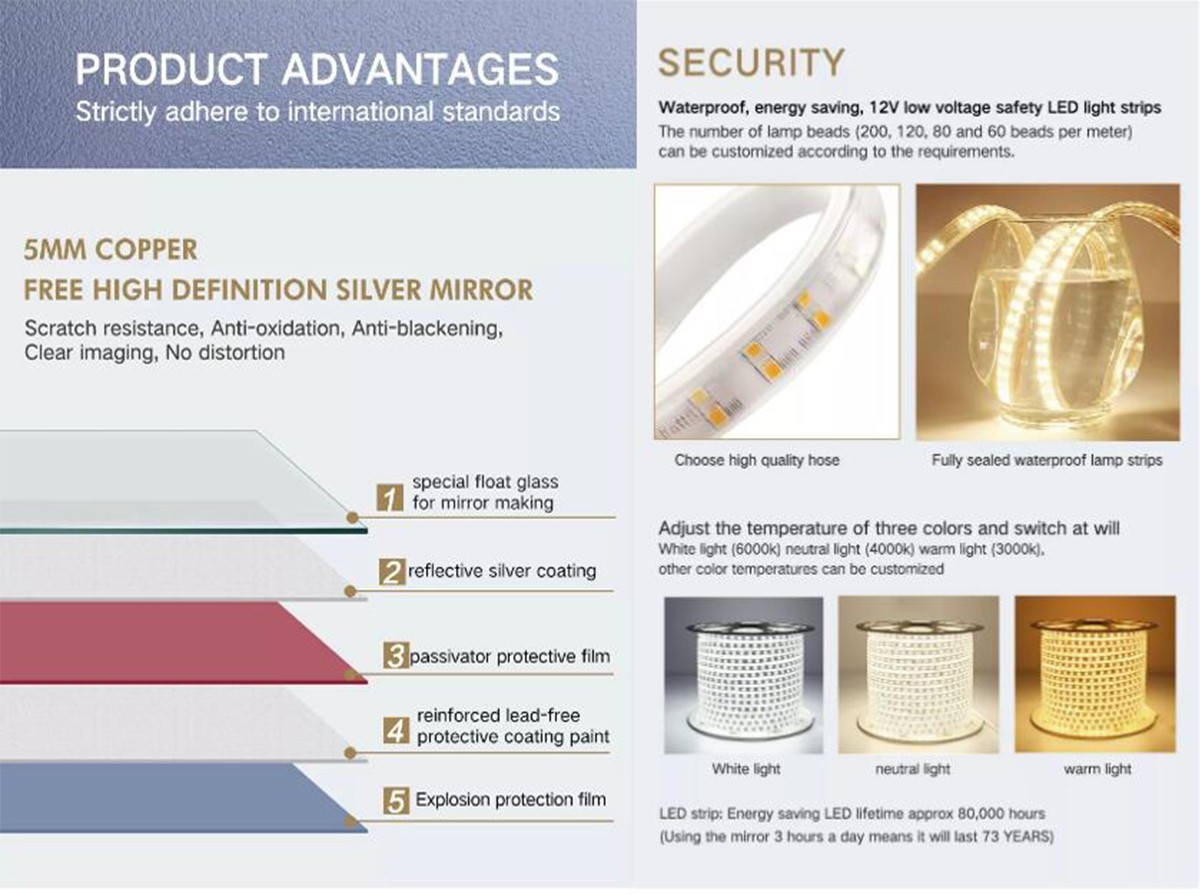 PRODUCT ADVANTAGES
Strictly adhere to international standards

5MM COPPER
FREE HIGH DEFINITION SILVER MIRROR
Scratch resistance, Anti-oxidation, Anti-blackening, Clear imaging, No distortion

1 special float glass for mirror making

2 reflective silver coating

3 passivator protective film

4 reinforced lead-free protective coating paint

5 Explosion protection film

SECURITY
Waterproof, energy saving, 12V low voltage safety LED light strips
The number of lamp beads (200, 120, 80 and 60 beads per meter) can be customized according to the requirements.

Choose high quality hose

Fully sealed waterproof lamp strips

Adjust the temperature of three colors and switch at will
White light (6000k) neutral light (4000k) warm light (3000k), other color temperatures can be customized

White light

neutral light

warm light

LED strip: Energy saving LED lifetime approx 80,000 hours
(Using the mirror 3 hours a day means it will last 73 YEARS)